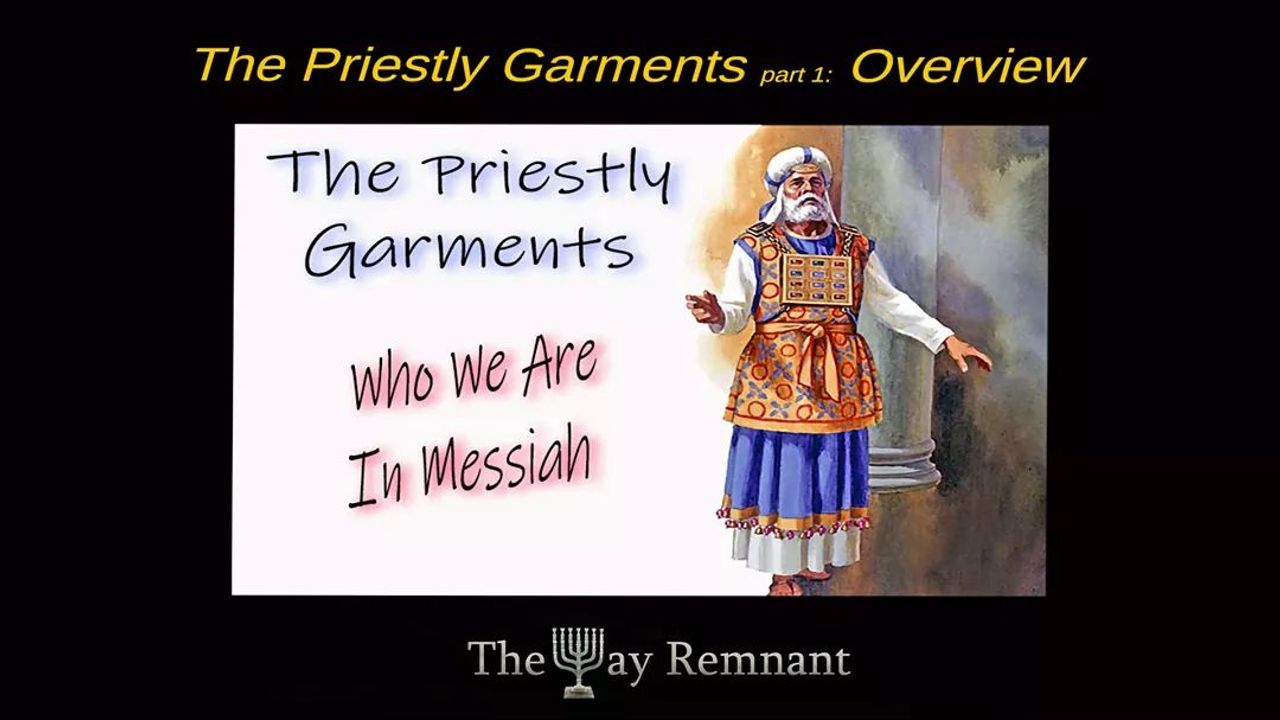 The Priestly Garments part 1: Overview

The Priestly Garments

Who We Are In Messiah

The Way Remnant